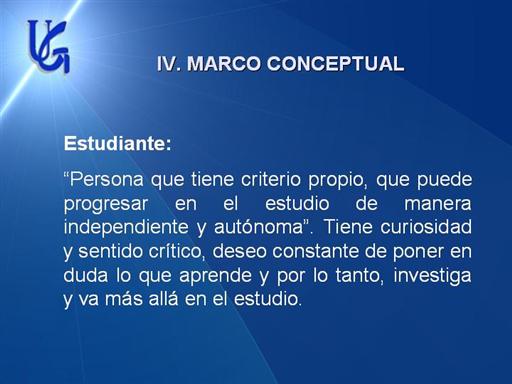 UG

IV. MARCO CONCEPTUAL

Estudiante:

“Persona que tiene criterio propio, que puede progresar en el estudio de manera independiente y autónoma”. Tiene curiosidad y sentido crítico, deseo constante de poner en duda lo que aprende y por lo tanto, investiga y va más allá en el estudio.